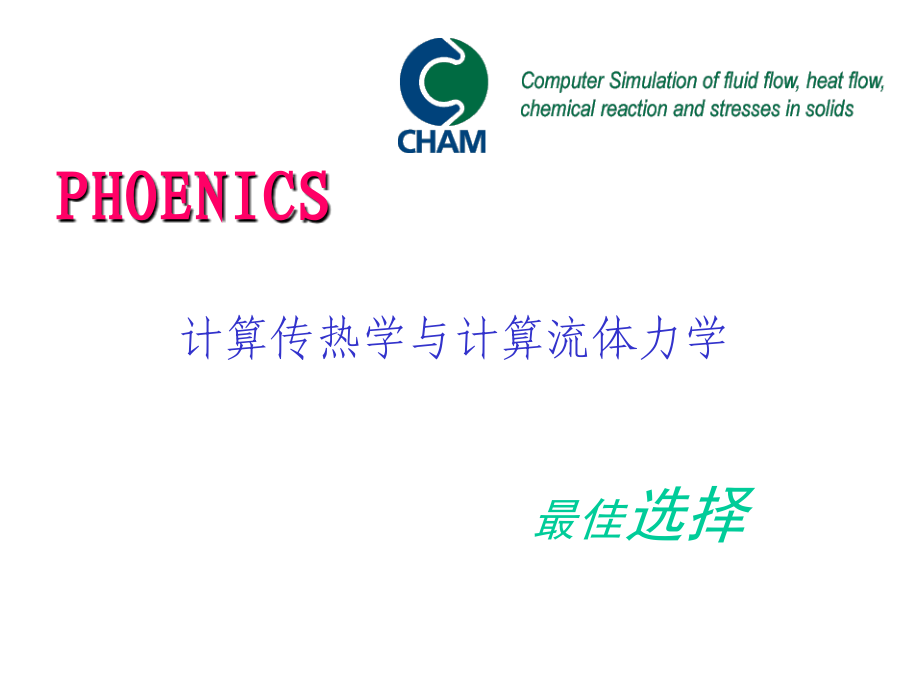 CHAM

Computer Simulation of fluid flow, heat flow, chemical reaction and stresses in solids

PHOENICS

计算传热学与计算流体力学

最佳选择